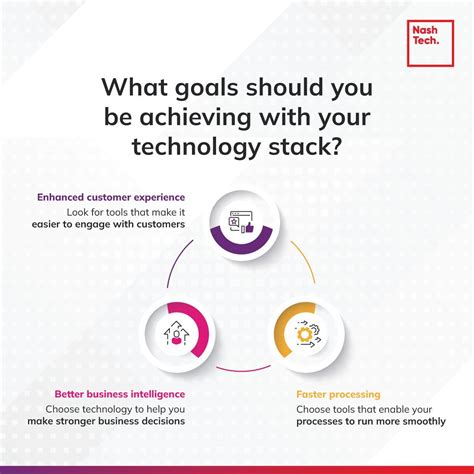 Nash Tech.

What goals should you be achieving with your technology stack?

Enhanced customer experience
Look for tools that make it easier to engage with customers

Better business intelligence
Choose technology to help you make stronger business decisions

Faster processing
Choose tools that enable your processes to run more smoothly